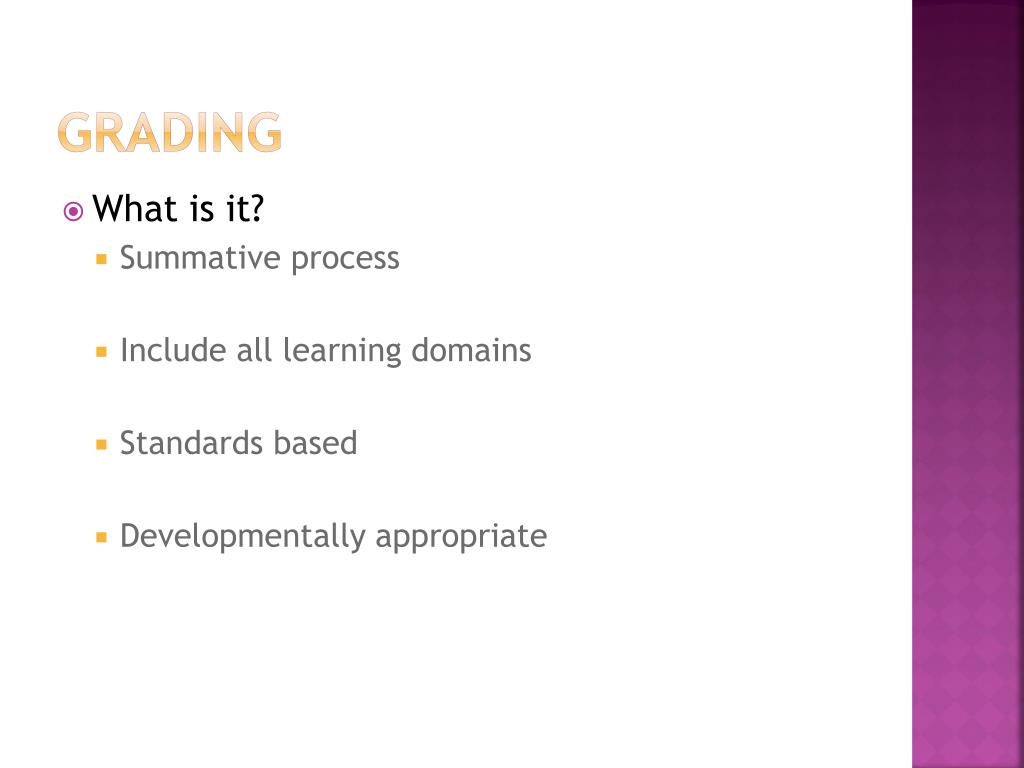 GRADING

What is it?

Summative process

Include all learning domains

Standards based

Developmentally appropriate